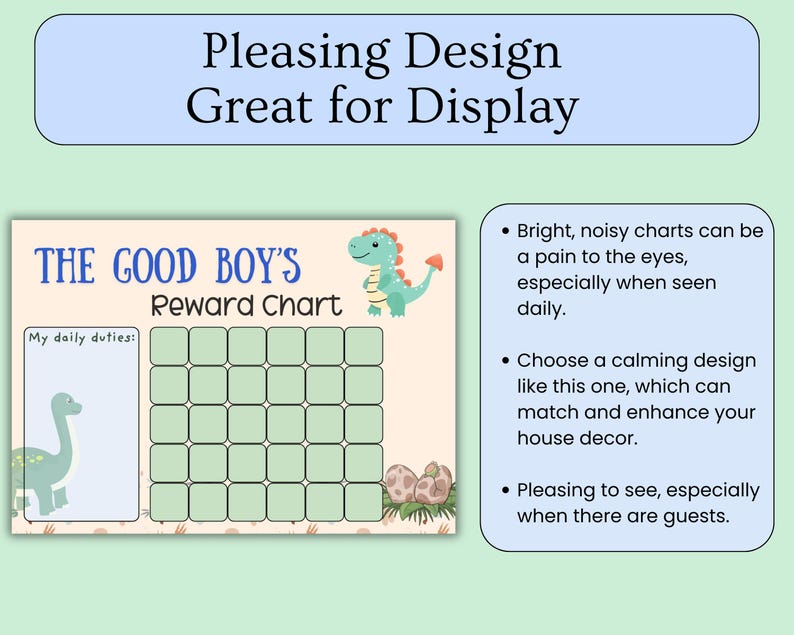 Pleasing Design
Great for Display

THE GOOD BOY'S
Reward Chart

My daily duties:

• Bright, noisy charts can be a pain to the eyes, especially when seen daily.

• Choose a calming design like this one, which can match and enhance your house decor.

• Pleasing to see, especially when there are guests.